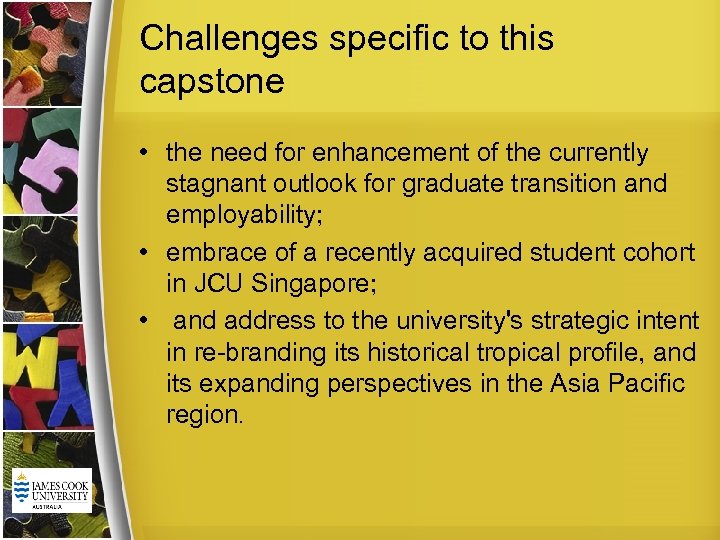 Challenges specific to this capstone

• the need for enhancement of the currently stagnant outlook for graduate transition and employability;
• embrace of a recently acquired student cohort in JCU Singapore;
• and address to the university's strategic intent in re-branding its historical tropical profile, and its expanding perspectives in the Asia Pacific region.

JAMES COOK UNIVERSITY AUSTRALIA